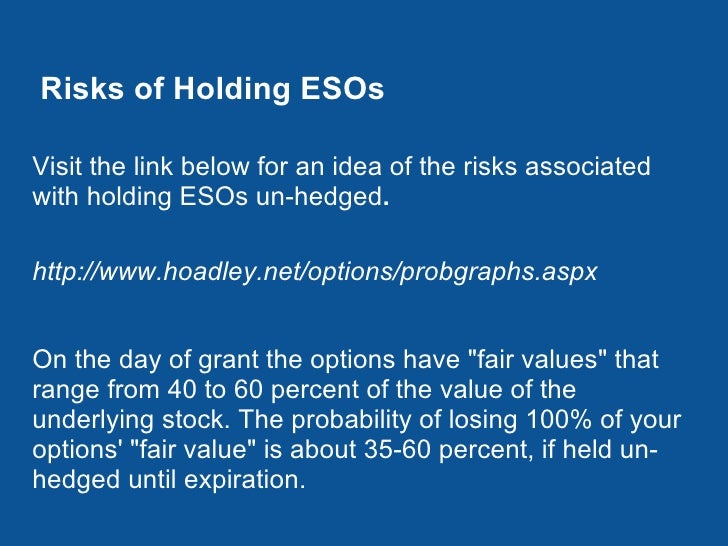 Risks of Holding ESOs

Visit the link below for an idea of the risks associated with holding ESOs un-hedged.

http://www.hoadley.net/options/probgraphs.aspx

On the day of grant the options have "fair values" that range from 40 to 60 percent of the value of the underlying stock. The probability of losing 100% of your options' "fair value" is about 35-60 percent, if held un-hedged until expiration.